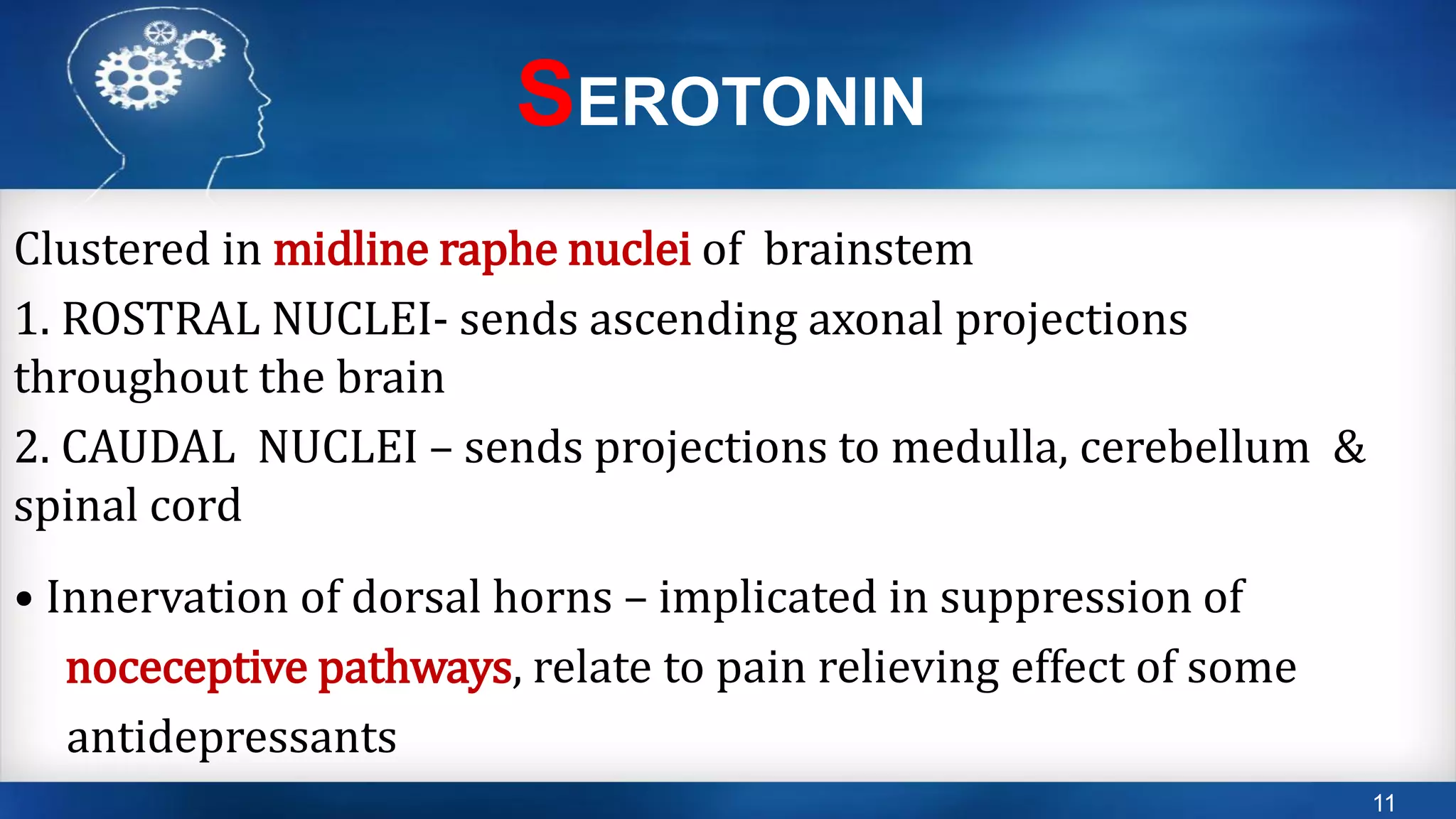 SEROTONIN

Clustered in midline raphe nuclei of brainstem

1. ROSTRAL NUCLEI- sends ascending axonal projections throughout the brain

2. CAUDAL NUCLEI – sends projections to medulla, cerebellum & spinal cord

• Innervation of dorsal horns – implicated in suppression of noceceptive pathways, relate to pain relieving effect of some antidepressants

11